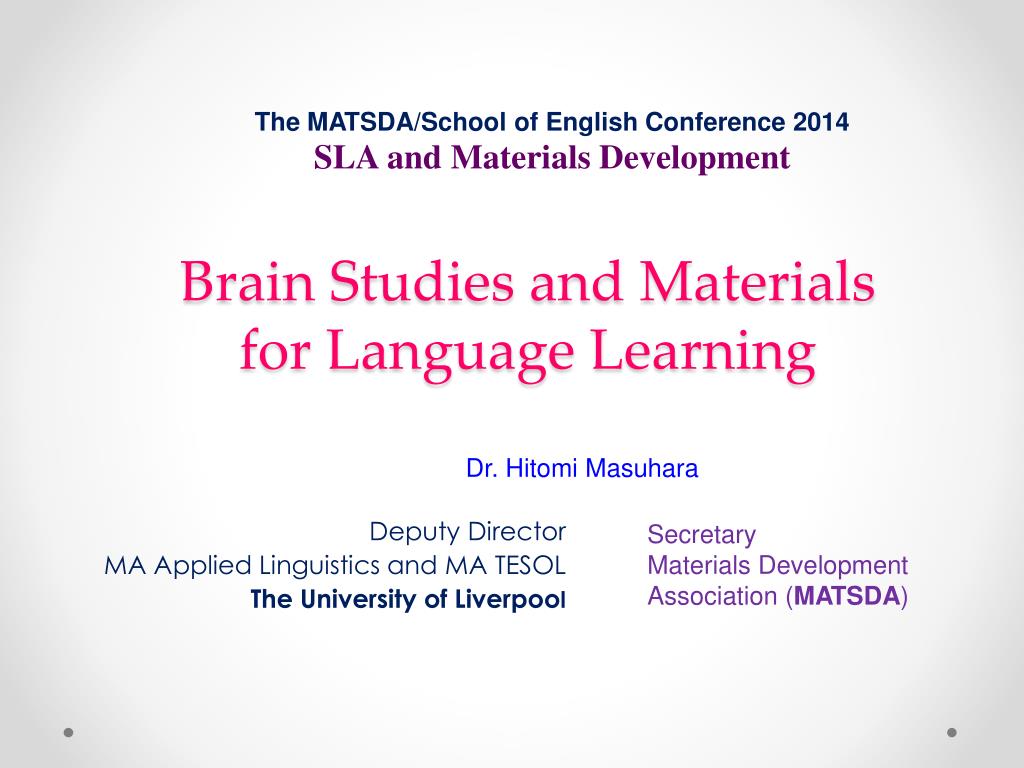 The MATSDA/School of English Conference 2014
SLA and Materials Development

Brain Studies and Materials for Language Learning

Dr. Hitomi Masuhara

Deputy Director
MA Applied Linguistics and MA TESOL
The University of Liverpool

Secretary
Materials Development Association (MATSDA)